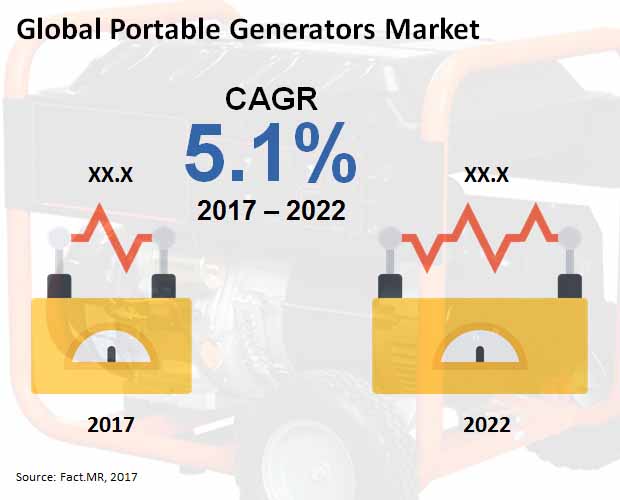 Global Portable Generators Market

CAGR
5.1%
2017 – 2022

XX.X

XX.X

2017

2022

Source: Fact.MR, 2017